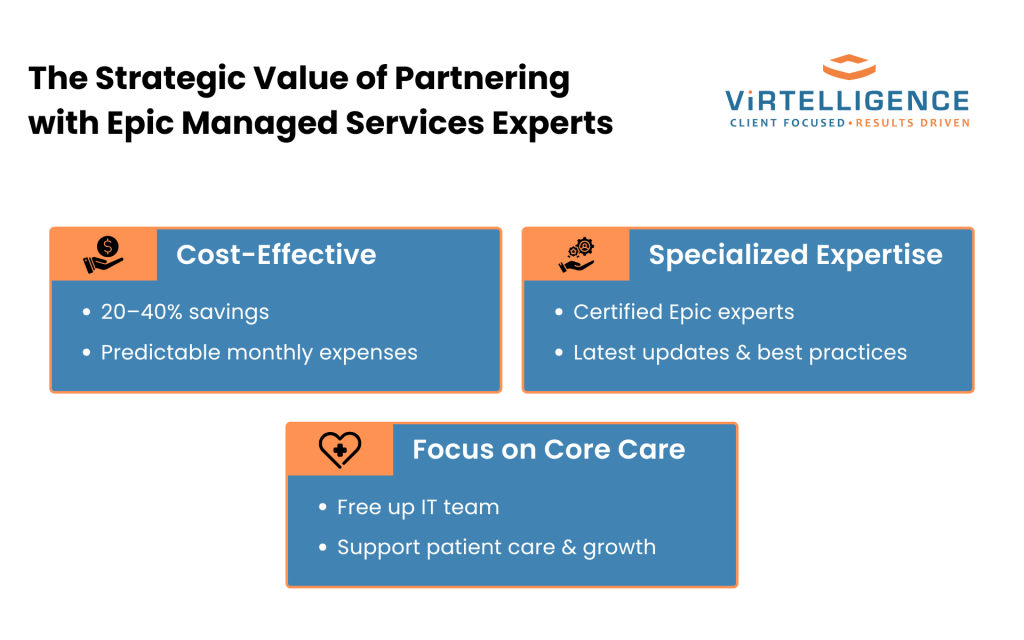 The Strategic Value of Partnering with Epic Managed Services Experts

ViRTELLIGENCE
CLIENT FOCUSED • RESULTS DRIVEN

Cost-Effective
• 20–40% savings
• Predictable monthly expenses

Specialized Expertise
• Certified Epic experts
• Latest updates & best practices

Focus on Core Care
• Free up IT team
• Support patient care & growth